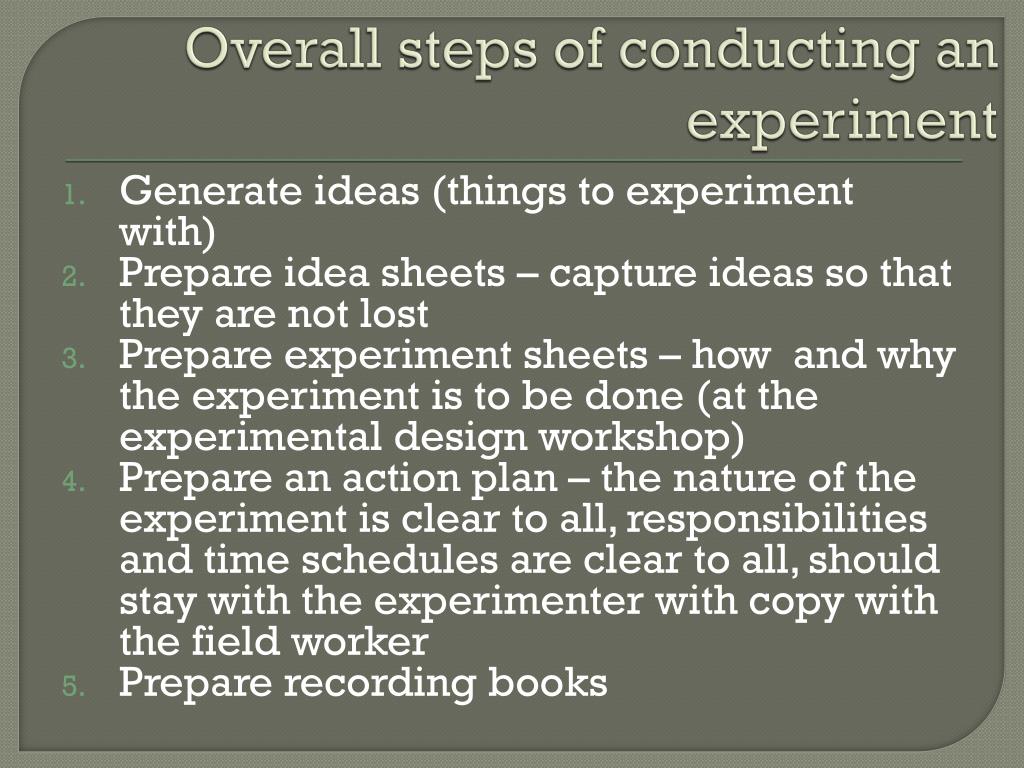 Overall steps of conducting an experiment

1. Generate ideas (things to experiment with)
2. Prepare idea sheets – capture ideas so that they are not lost
3. Prepare experiment sheets – how and why the experiment is to be done (at the experimental design workshop)
4. Prepare an action plan – the nature of the experiment is clear to all, responsibilities and time schedules are clear to all, should stay with the experimenter with copy with the field worker
5. Prepare recording books